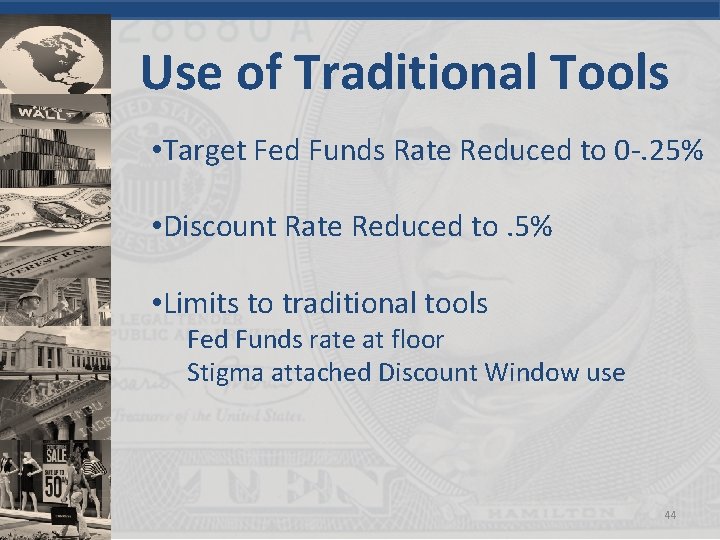 Use of Traditional Tools

•Target Fed Funds Rate Reduced to 0-.25%

•Discount Rate Reduced to .5%

•Limits to traditional tools
Fed Funds rate at floor
Stigma attached Discount Window use

44